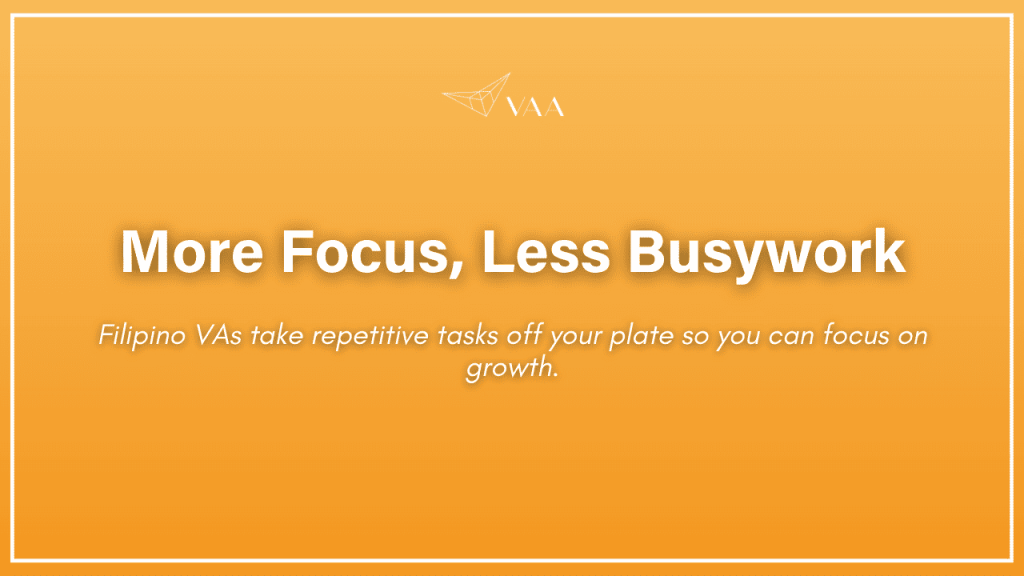 VAA

More Focus, Less Busywork

Filipino VAs take repetitive tasks off your plate so you can focus on growth.